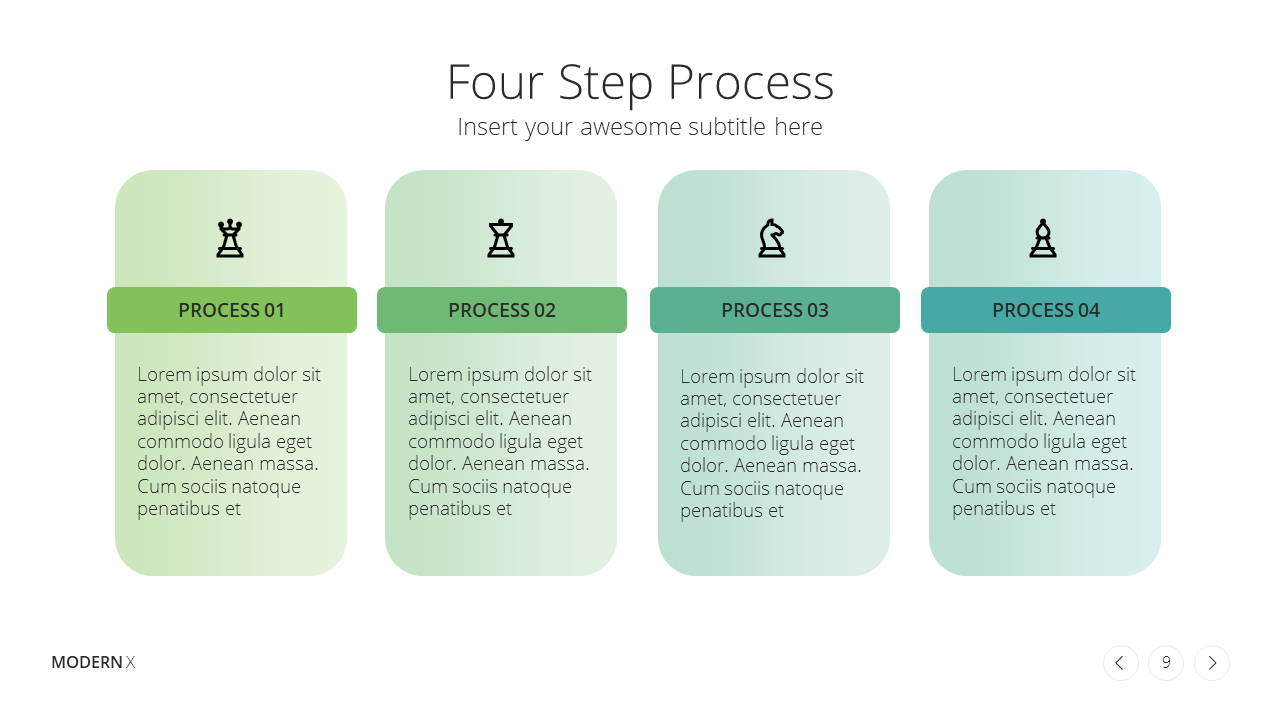 Four Step Process
Insert your awesome subtitle here

PROCESS 01
Lorem ipsum dolor sit amet, consectetuer adipisci elit. Aenean commodo ligula eget dolor. Aenean massa. Cum sociis natoque penatibus et

PROCESS 02
Lorem ipsum dolor sit amet, consectetuer adipisci elit. Aenean commodo ligula eget dolor. Aenean massa. Cum sociis natoque penatibus et

PROCESS 03
Lorem ipsum dolor sit amet, consectetuer adipisci elit. Aenean commodo ligula eget dolor. Aenean massa. Cum sociis natoque penatibus et

PROCESS 04
Lorem ipsum dolor sit amet, consectetuer adipisci elit. Aenean commodo ligula eget dolor. Aenean massa. Cum sociis natoque penatibus et

MODERN X

9